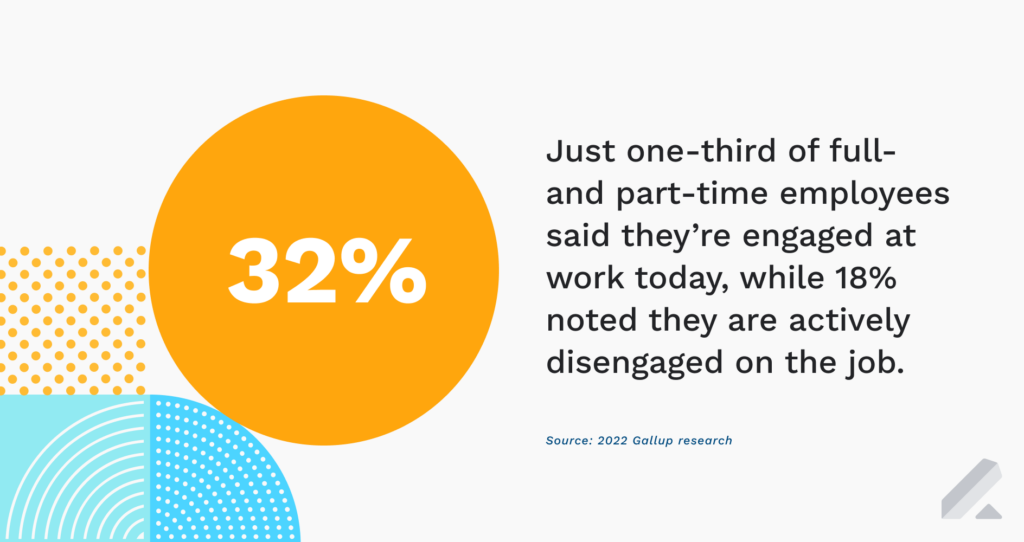 32%

Just one-third of full- and part-time employees said they're engaged at work today, while 18% noted they are actively disengaged on the job.

Source: 2022 Gallup research